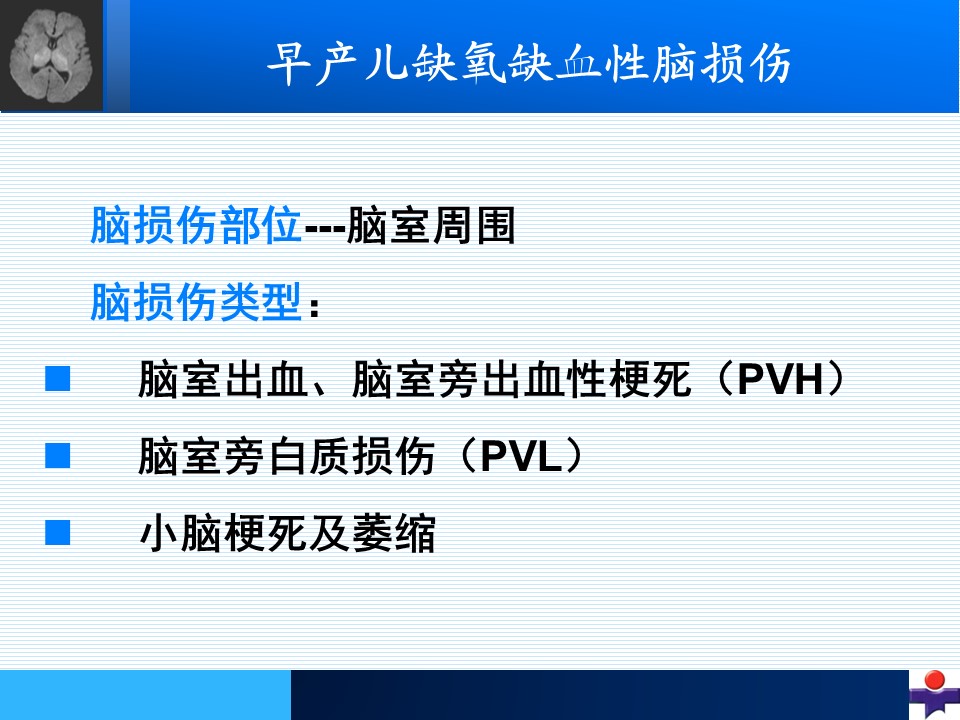 早产儿缺氧缺血性脑损伤

脑损伤部位---脑室周围

脑损伤类型：

■ 脑室出血、脑室旁出血性梗死（PVH）

■ 脑室旁白质损伤（PVL）

■ 小脑梗死及萎缩